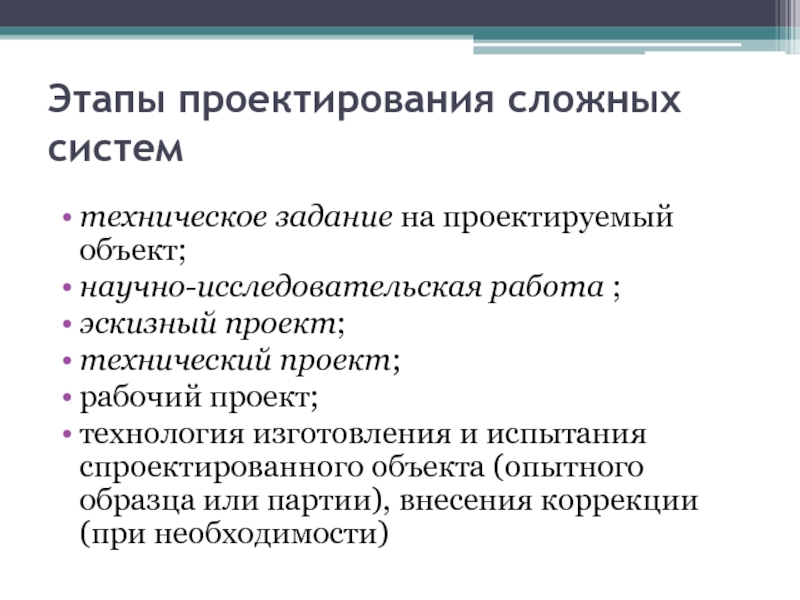 Этапы проектирования сложных систем

• техническое задание на проектируемый объект;
• научно-исследовательская работа ;
• эскизный проект;
• технический проект;
• рабочий проект;
• технология изготовления и испытания спроектированного объекта (опытного образца или партии), внесения коррекции (при необходимости)